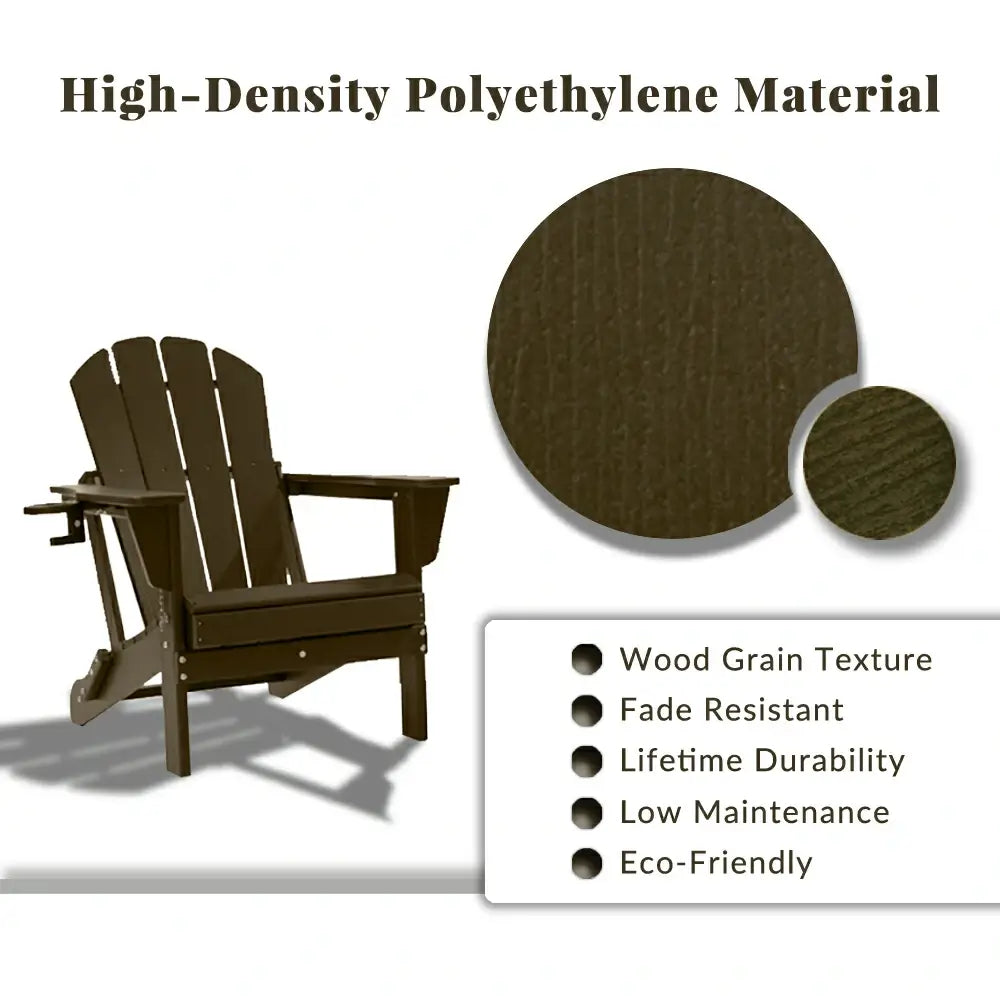 High-Density Polyethylene Material

Wood Grain Texture
Fade Resistant
Lifetime Durability
Low Maintenance
Eco-Friendly